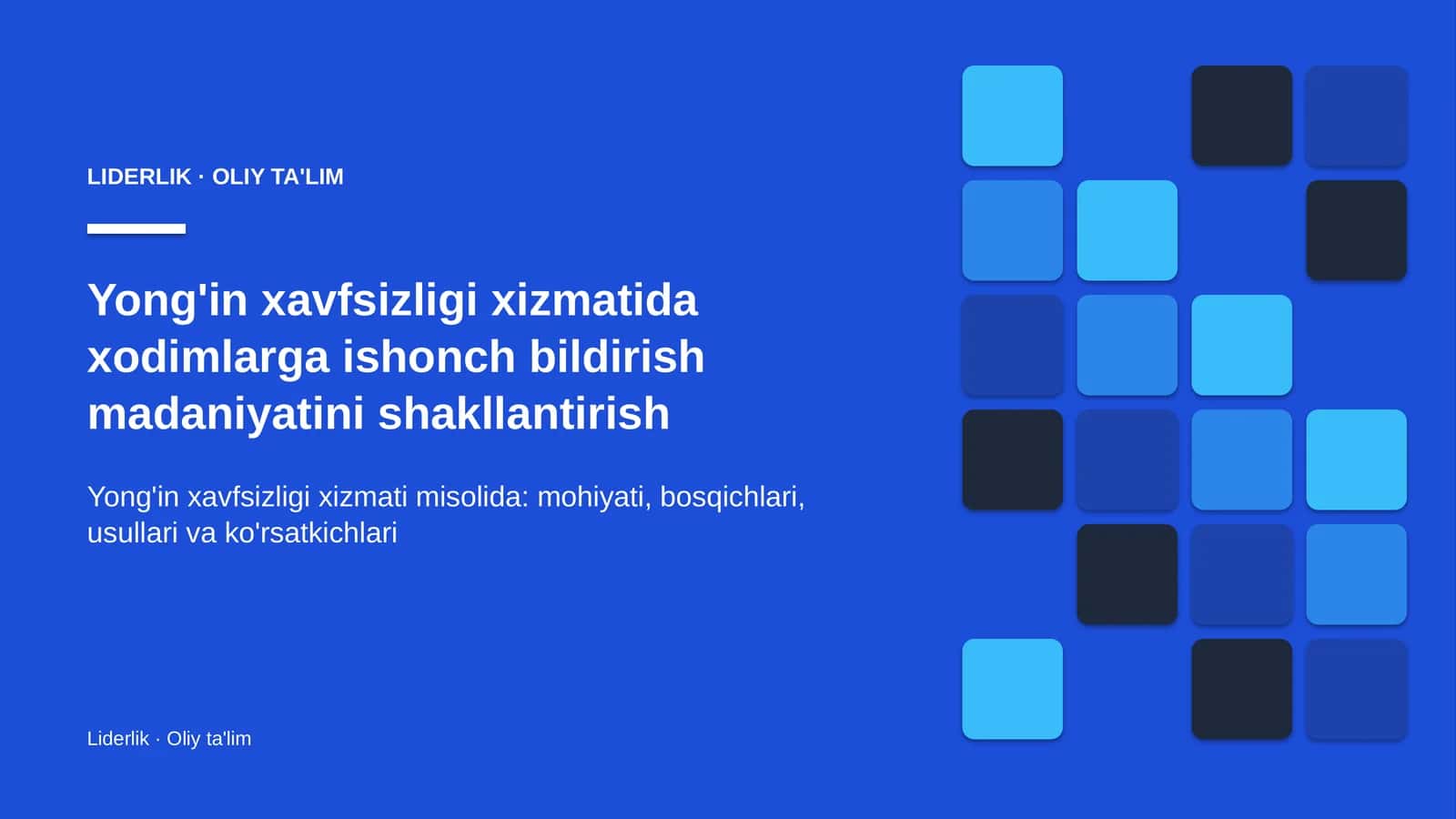 LIDERLIK · OLIY TA'LIM

Yong'in xavfsizligi xizmatida xodimlarga ishonch bildirish madaniyatini shakllantirish

Yong'in xavfsizligi xizmati misolida: mohiyati, bosqichlari, usullari va ko'rsatkichlari

Liderlik · Oliy ta'lim